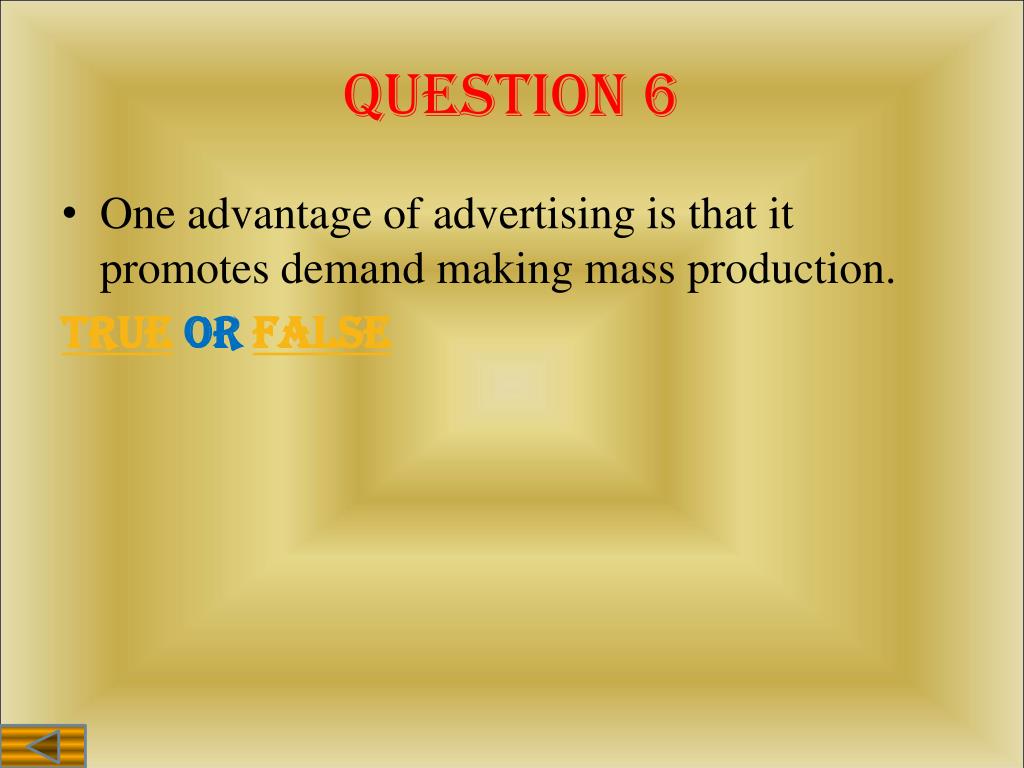 QUESTION 6

• One advantage of advertising is that it promotes demand making mass production.

TRUE OR FALSE